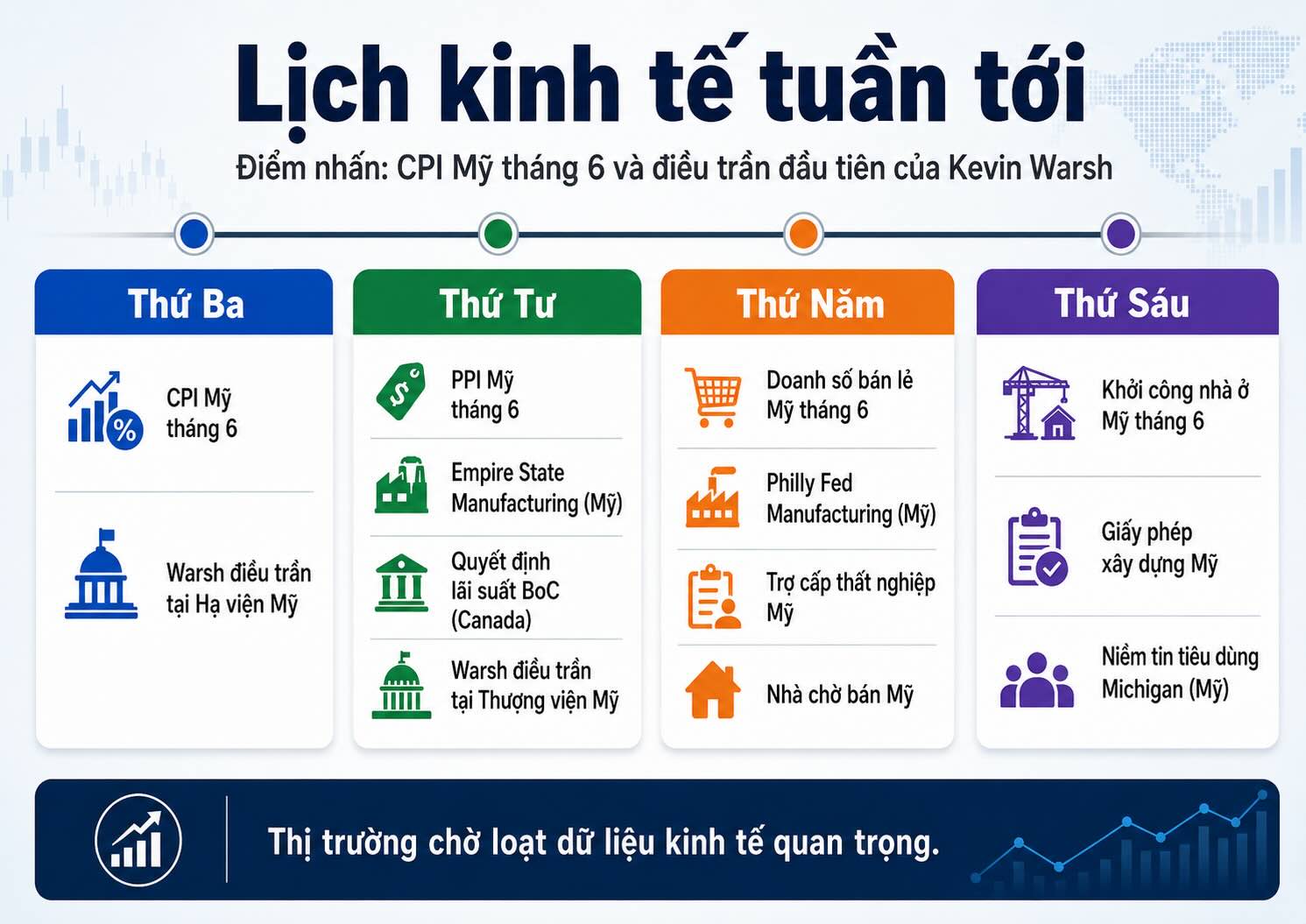 Lịch kinh tế tuần tới

Điểm nhấn: CPI Mỹ tháng 6 và điều trần đầu tiên của Kevin Warsh

Thứ Ba

CPI Mỹ tháng 6

Warsh điều trần tại Hạ viện Mỹ

Thứ Tư

PPI Mỹ tháng 6

Empire State Manufacturing (Mỹ)

Quyết định lãi suất BoC (Canada)

Warsh điều trần tại Thượng viện Mỹ

Thứ Năm

Doanh số bán lẻ Mỹ tháng 6

Philly Fed Manufacturing (Mỹ)

Trợ cấp thất nghiệp Mỹ

Nhà chờ bán Mỹ

Thứ Sáu

Khởi công nhà ở Mỹ tháng 6

Giấy phép xây dựng Mỹ

Niềm tin tiêu dùng Michigan (Mỹ)

Thị trường chờ loạt dữ liệu kinh tế quan trọng.